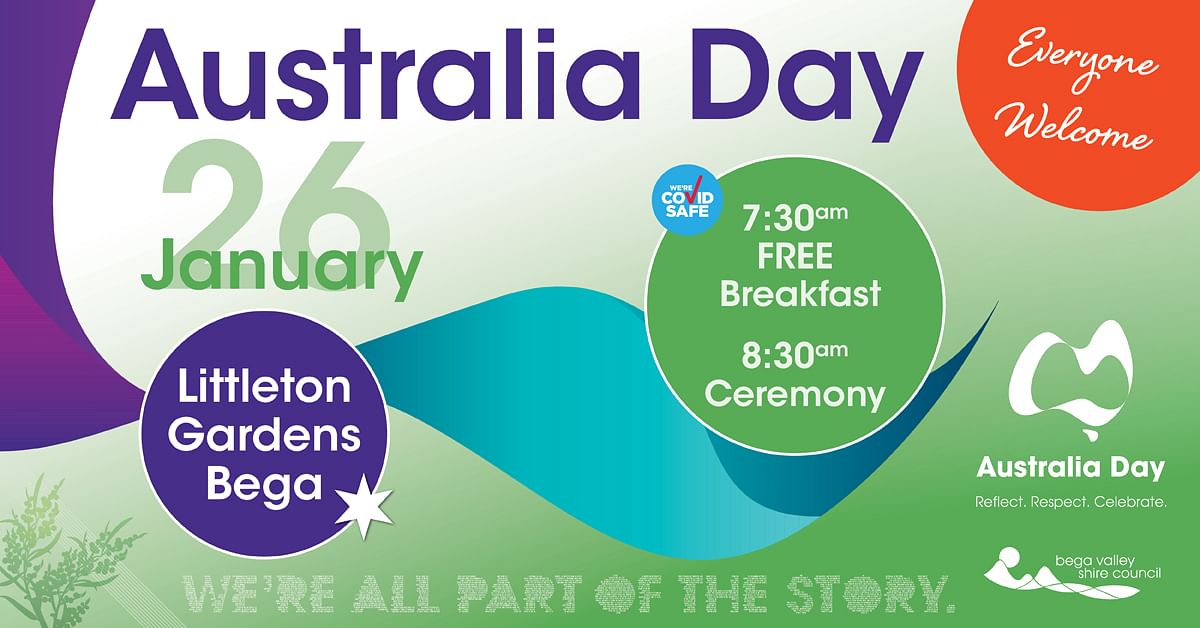 Australia Day

Everyone Welcome

26 January

WE'RE COVID SAFE

7:30am FREE Breakfast

8:30am Ceremony

Littleton Gardens Bega

Australia Day

Reflect. Respect. Celebrate.

bega valley shire council

WE'RE ALL PART OF THE STORY.